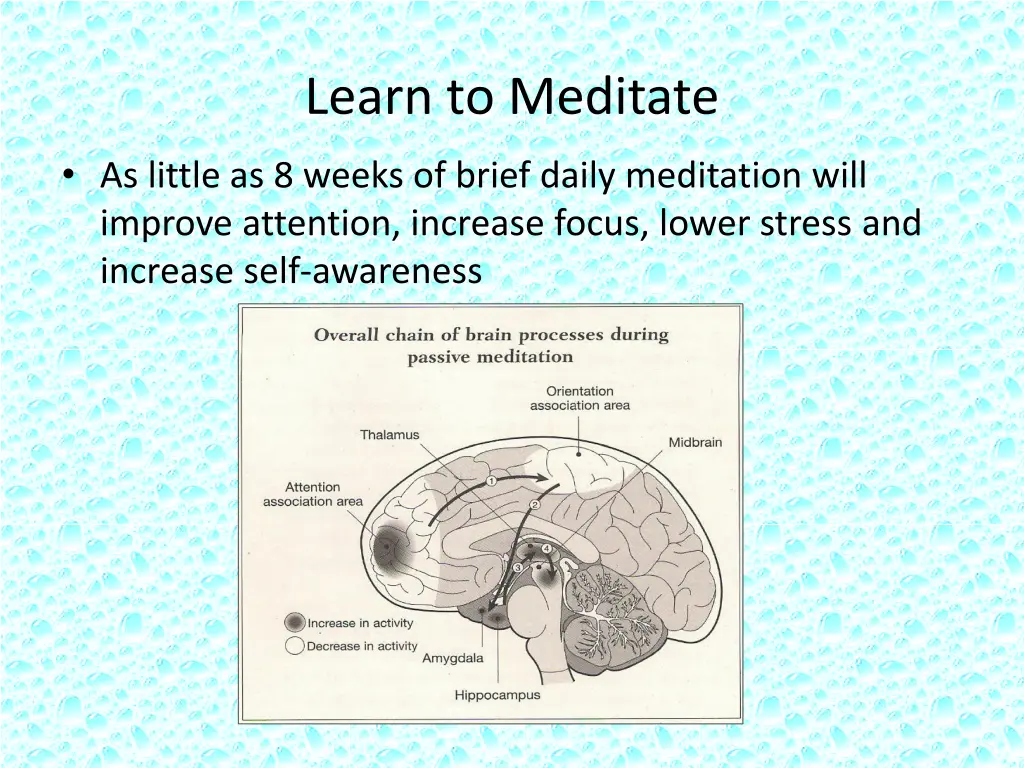 Learn to Meditate

• As little as 8 weeks of brief daily meditation will improve attention, increase focus, lower stress and increase self-awareness

Overall chain of brain processes during passive meditation

Orientation association area

Thalamus

Midbrain

Attention association area

1

2

3

4

Increase in activity

Decrease in activity

Amygdala

Hippocampus